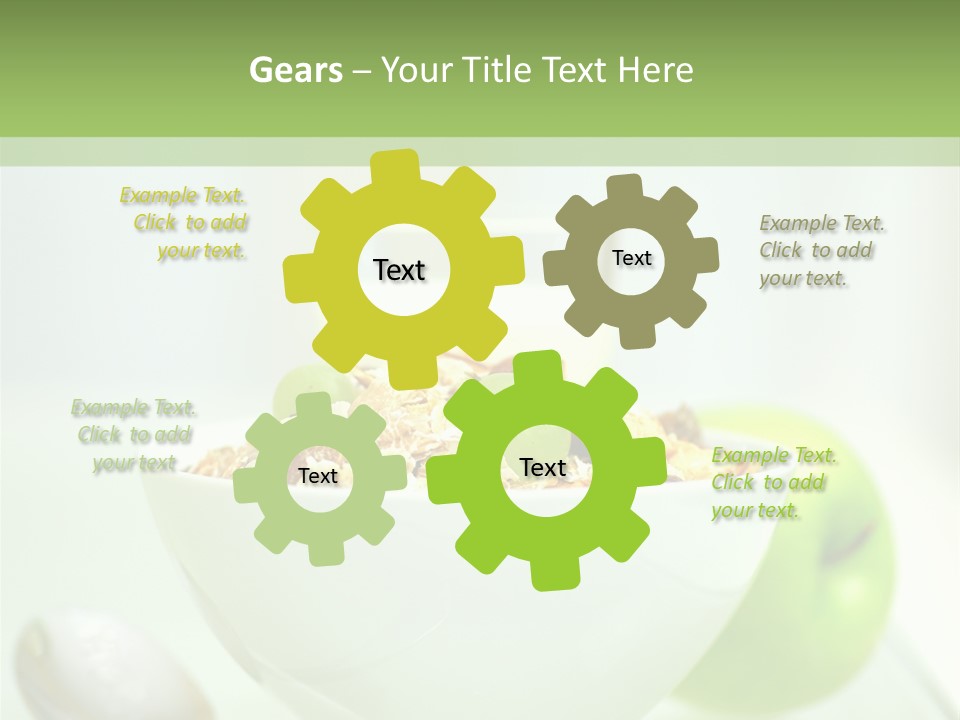 Gears – Your Title Text Here

Example Text. Click to add your text.

Text

Text

Example Text. Click to add your text.

Example Text. Click to add your text

Text

Text

Example Text. Click to add your text.